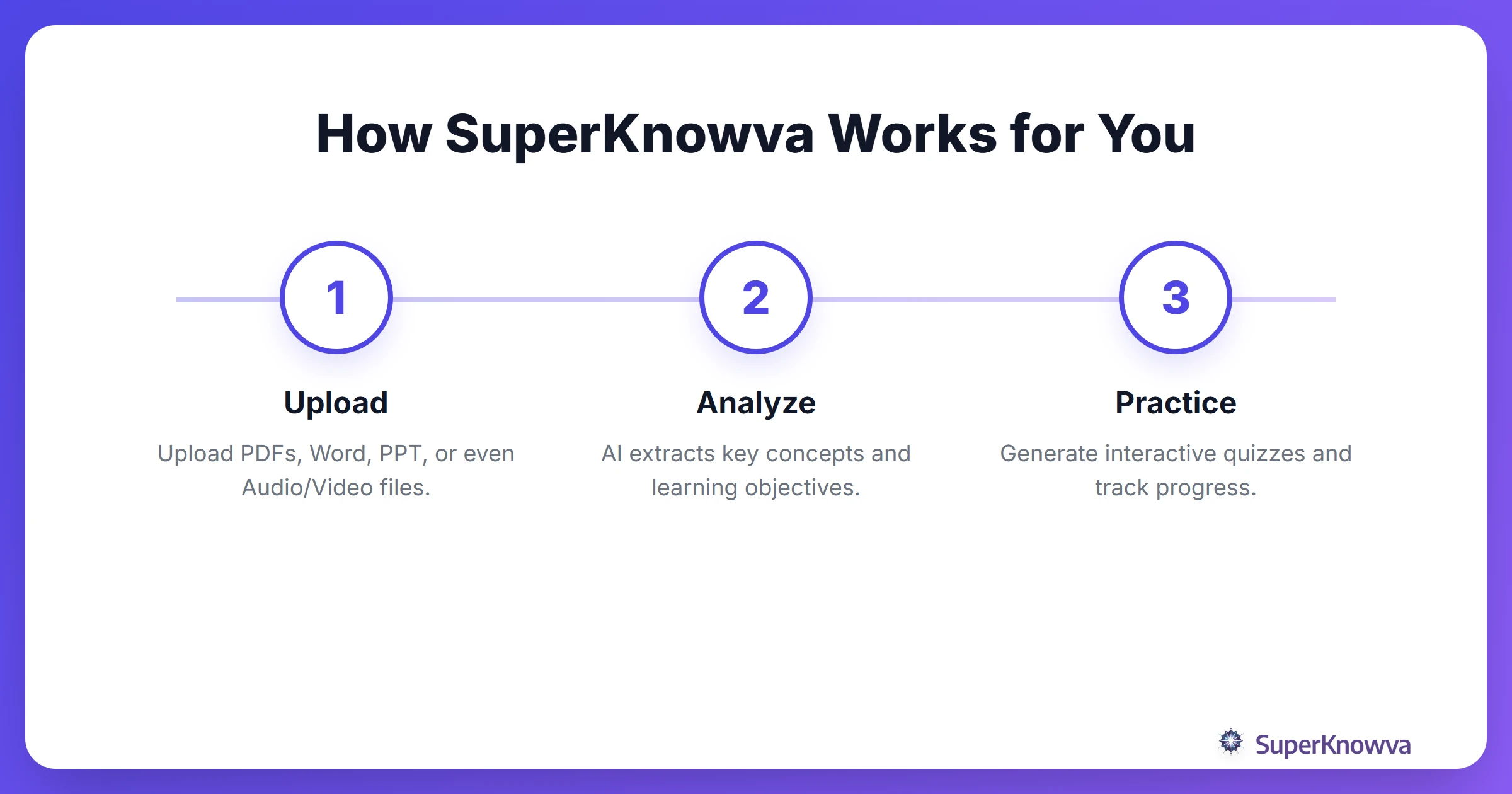 How SuperKnowva Works for You

1

Upload

Upload PDFs, Word, PPT, or even Audio/Video files.

2

Analyze

AI extracts key concepts and learning objectives.

3

Practice

Generate interactive quizzes and track progress.

SuperKnowva